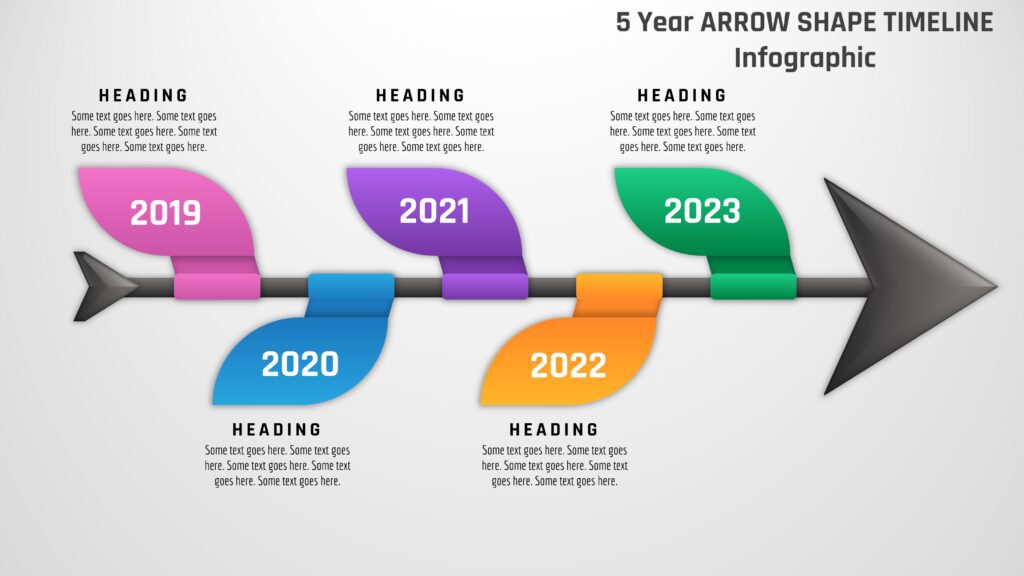 5 Year ARROW SHAPE TIMELINE Infographic

HEADING
Some text goes here. Some text goes here. Some text goes here. Some text goes here. Some text goes here.

2019

HEADING
Some text goes here. Some text goes here. Some text goes here. Some text goes here. Some text goes here.

2021

HEADING
Some text goes here. Some text goes here. Some text goes here. Some text goes here. Some text goes here.

2023

2020

HEADING
Some text goes here. Some text goes here. Some text goes here. Some text goes here. Some text goes here.

2022

HEADING
Some text goes here. Some text goes here. Some text goes here. Some text goes here. Some text goes here.